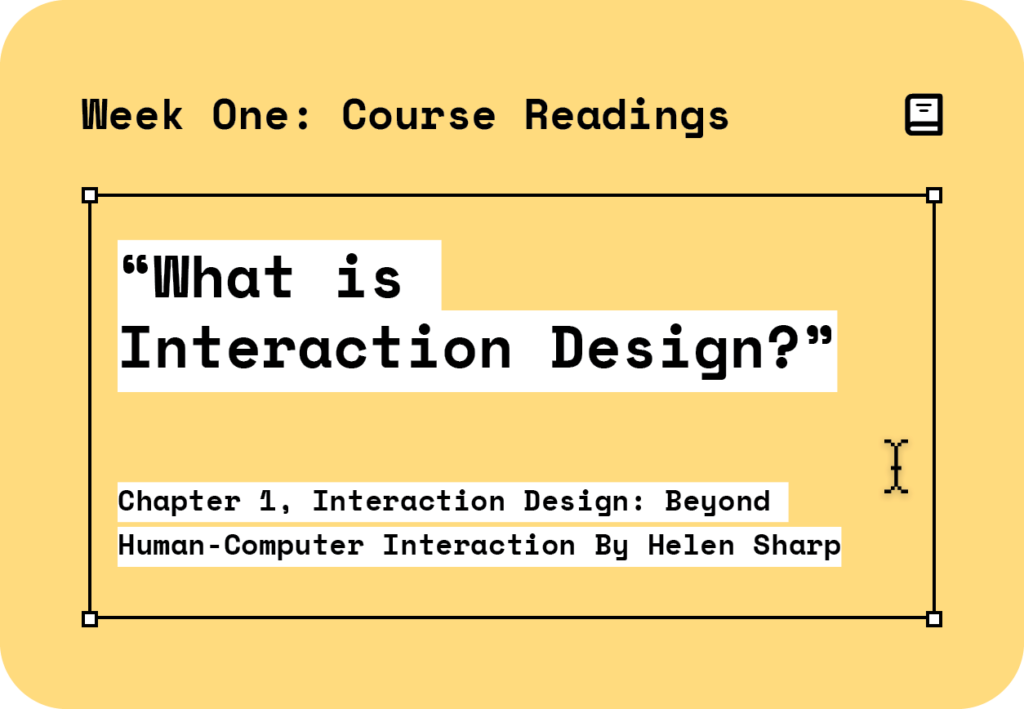 Week One: Course Readings

“What is Interaction Design?”

Chapter 1, Interaction Design: Beyond Human-Computer Interaction By Helen Sharp